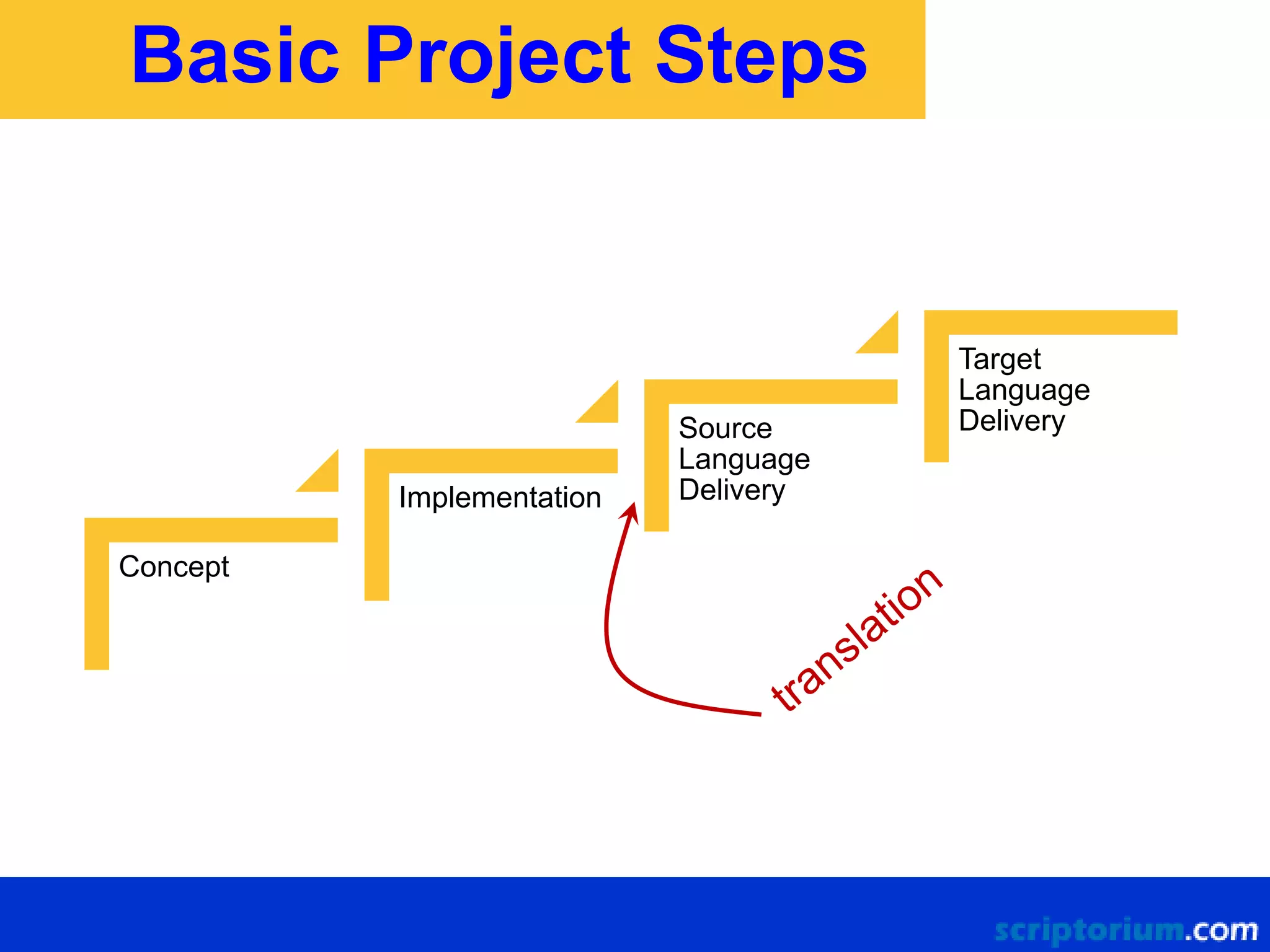 Basic Project Steps

Concept

Implementation

Source Language Delivery

Target Language Delivery

translation

scriptorium.com